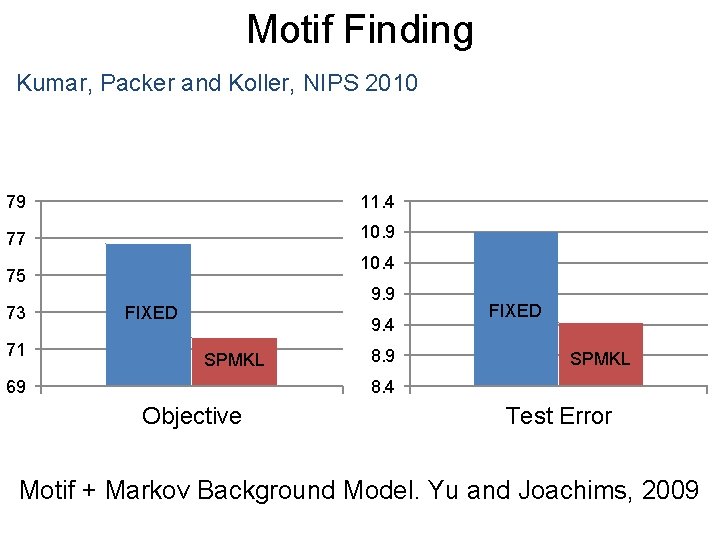 Motif Finding

Kumar, Packer and Koller, NIPS 2010

79
77
75
73
71
69

FIXED
SPMKL

Objective

11.4
10.9
10.4
9.9
9.4
8.9
8.4

FIXED
SPMKL

Test Error

Motif + Markov Background Model. Yu and Joachims, 2009